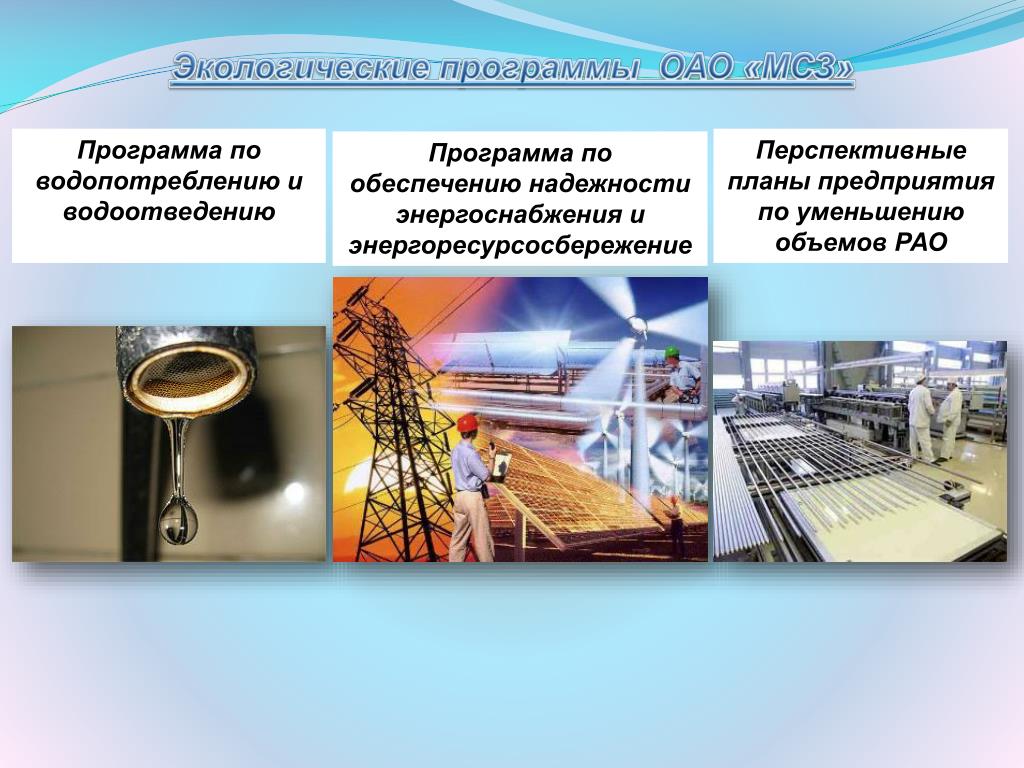 Экологические программы ОАО «МСЗ»

Программа по водопотреблению и водоотведению

Программа по обеспечению надежности энергоснабжения и энергоресурсосбережение

Перспективные планы предприятия по уменьшению объемов РАО